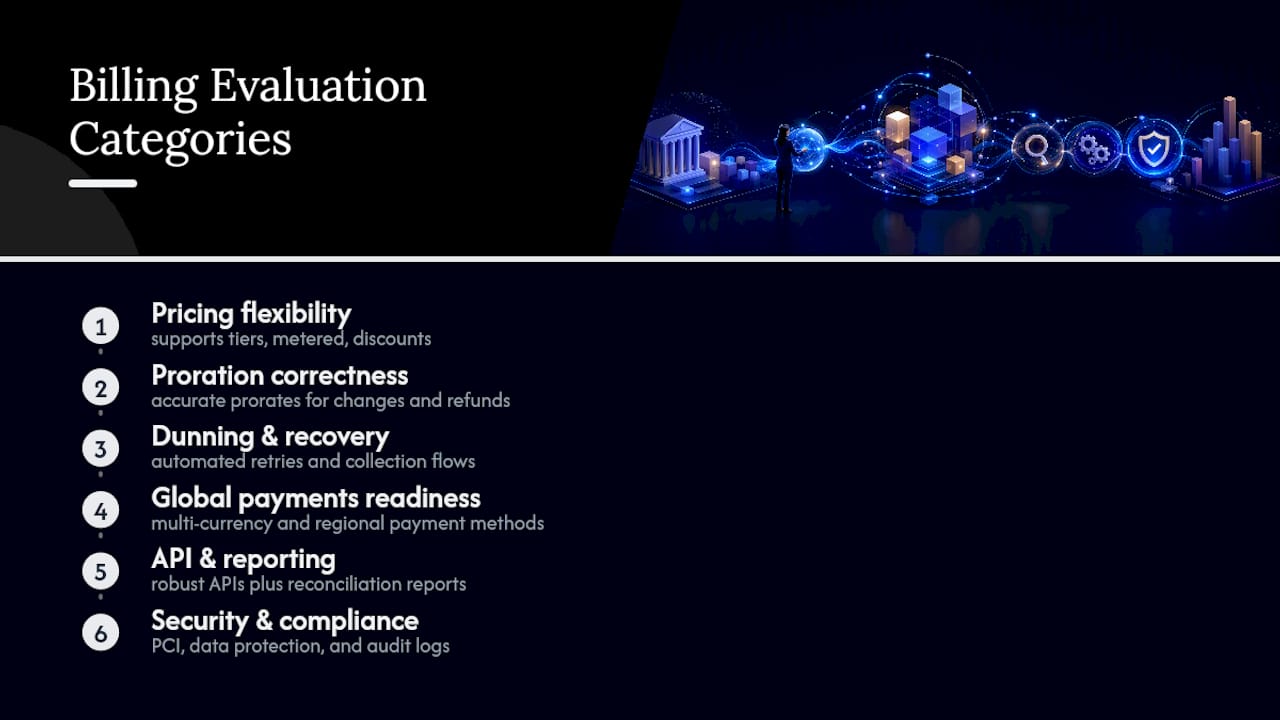 Billing Evaluation Categories

1 Pricing flexibility
supports tiers, metered, discounts

2 Proration correctness
accurate prorates for changes and refunds

3 Dunning & recovery
automated retries and collection flows

4 Global payments readiness
multi-currency and regional payment methods

5 API & reporting
robust APIs plus reconciliation reports

6 Security & compliance
PCI, data protection, and audit logs